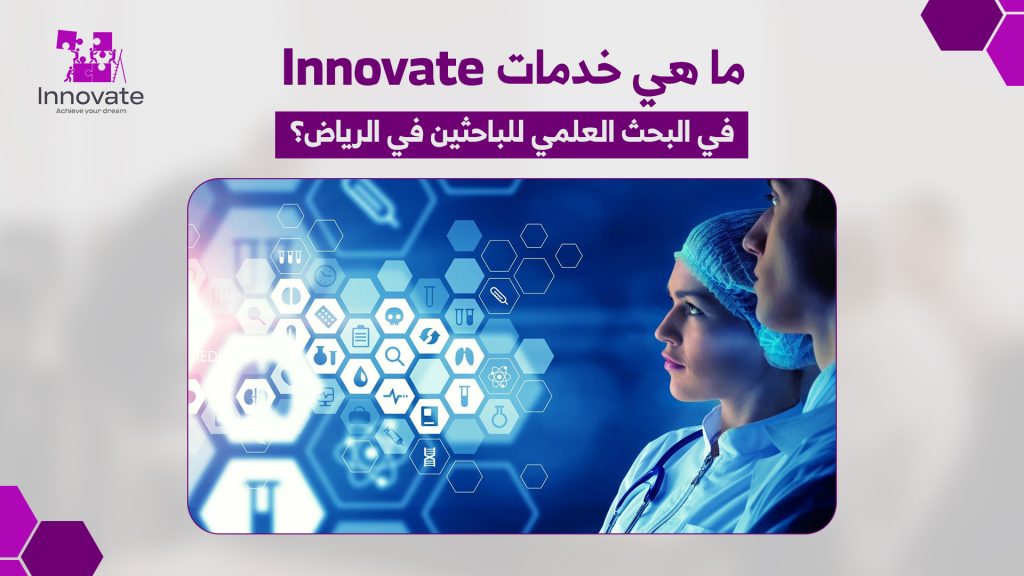 Innovate
Achieve your dream

ما هي خدمات Innovate
في البحث العلمي للباحثين في الرياض؟